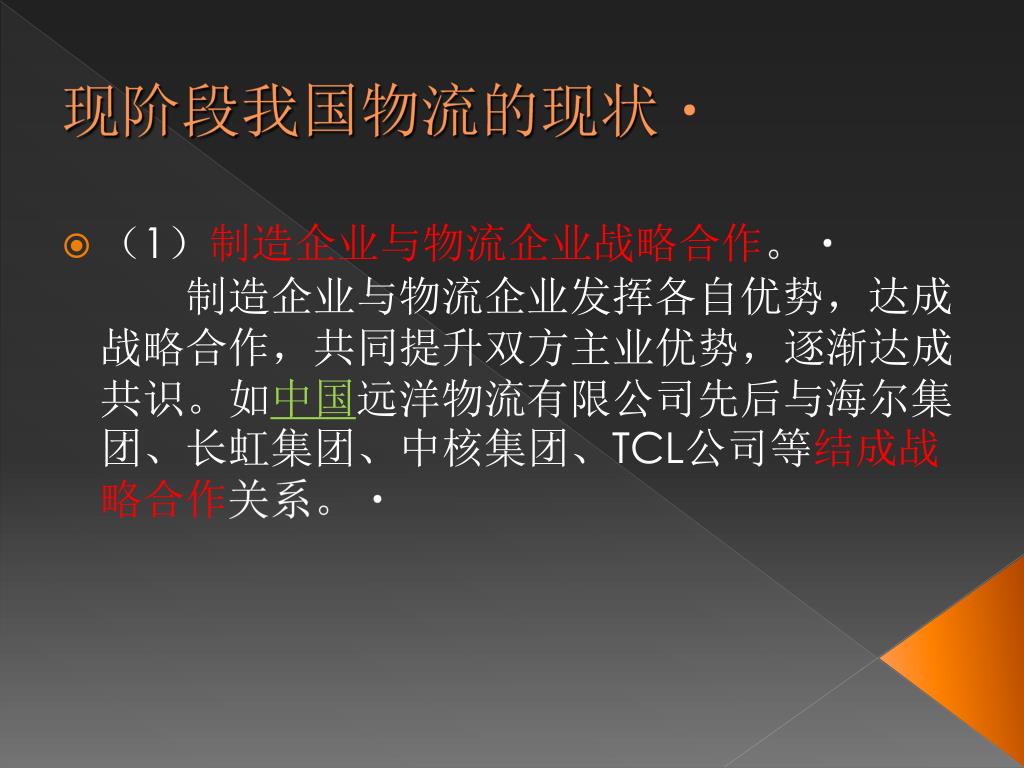 现阶段我国物流的现状·

（1）制造企业与物流企业战略合作。·
　　制造企业与物流企业发挥各自优势，达成战略合作，共同提升双方主业优势，逐渐达成共识。如中国远洋物流有限公司先后与海尔集团、长虹集团、中核集团、TCL公司等结成战略合作关系。·